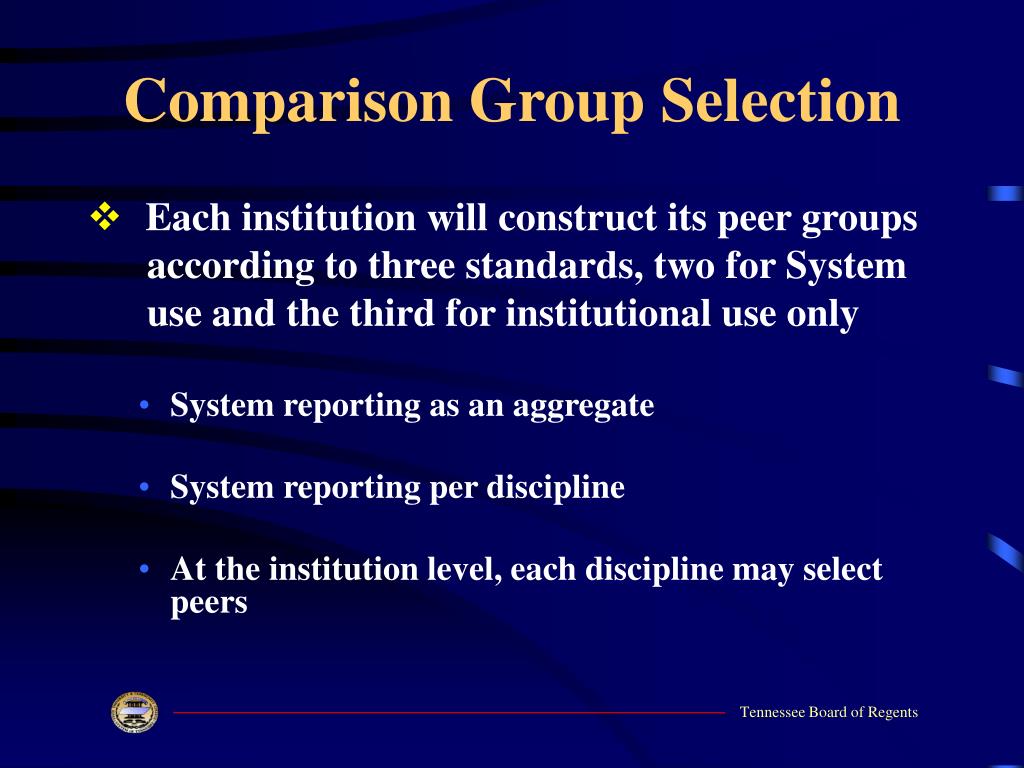 Comparison Group Selection

❖ Each institution will construct its peer groups according to three standards, two for System use and the third for institutional use only

• System reporting as an aggregate

• System reporting per discipline

• At the institution level, each discipline may select peers

Tennessee Board of Regents